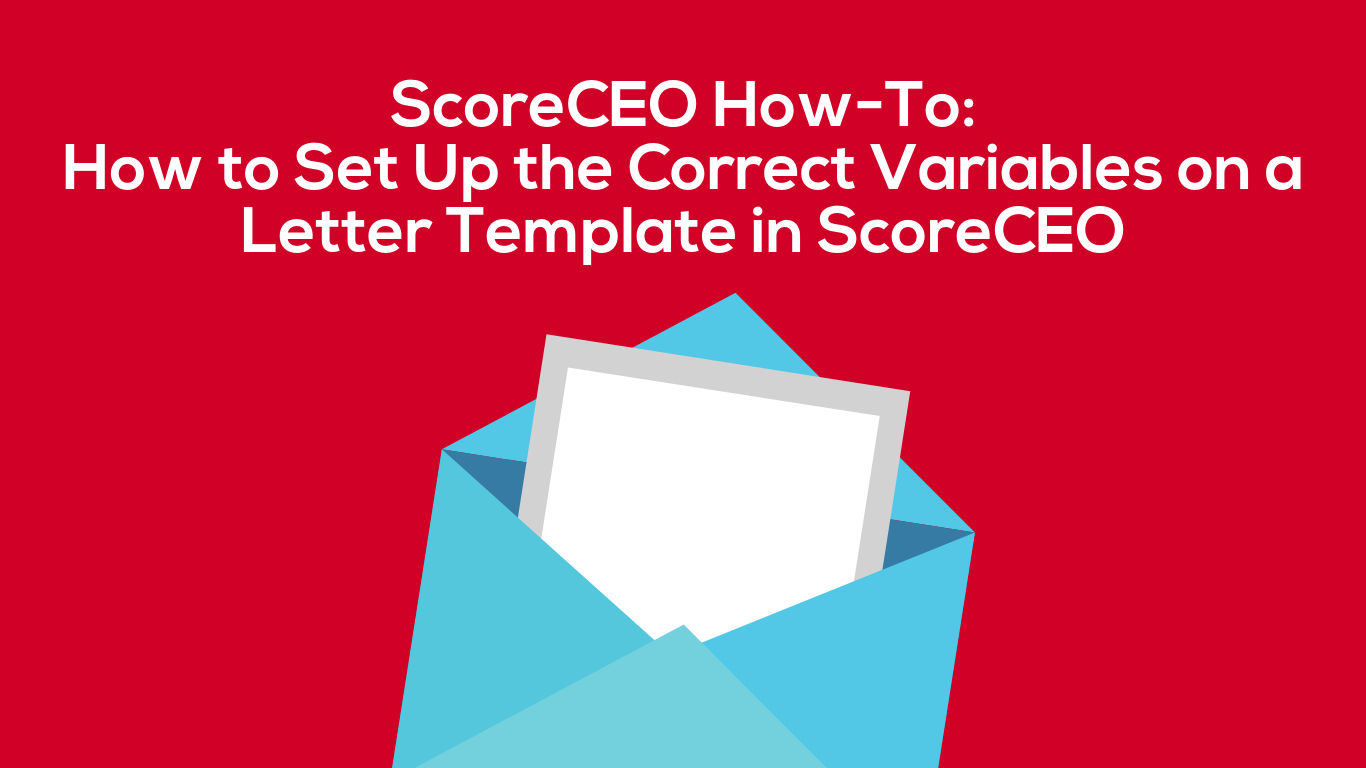 ScoreCEO How-To:
How to Set Up the Correct Variables on a Letter Template in ScoreCEO